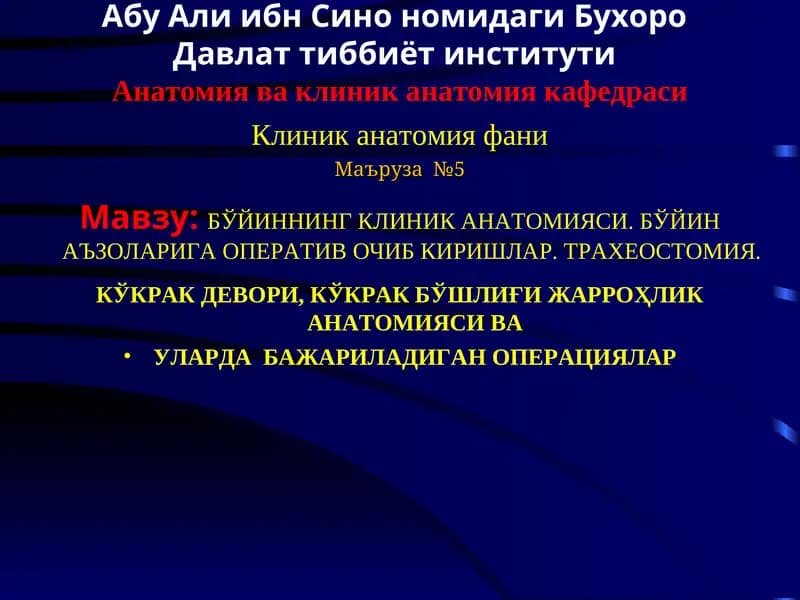 Абу Али ибн Сино номидаги Бухоро Давлат тиббиёт институти

Анатомия ва клиник анатомия кафедраси

Клиник анатомия фани

Маъруза №5

Мавзу: БЎЙИННИНГ КЛИНИК АНАТОМИЯСИ. БЎЙИН АЪЗОЛАРИГА ОПЕРАТИВ ОЧИБ КИРИШЛАР. ТРАХЕОСТОМИЯ.

КЎКРАК ДЕВОРИ, КЎКРАК БЎШЛИҒИ ЖАРРОҲЛИК АНАТОМИЯСИ ВА

• УЛАРДА БАЖАРИЛАДИГАН ОПЕРАЦИЯЛАР